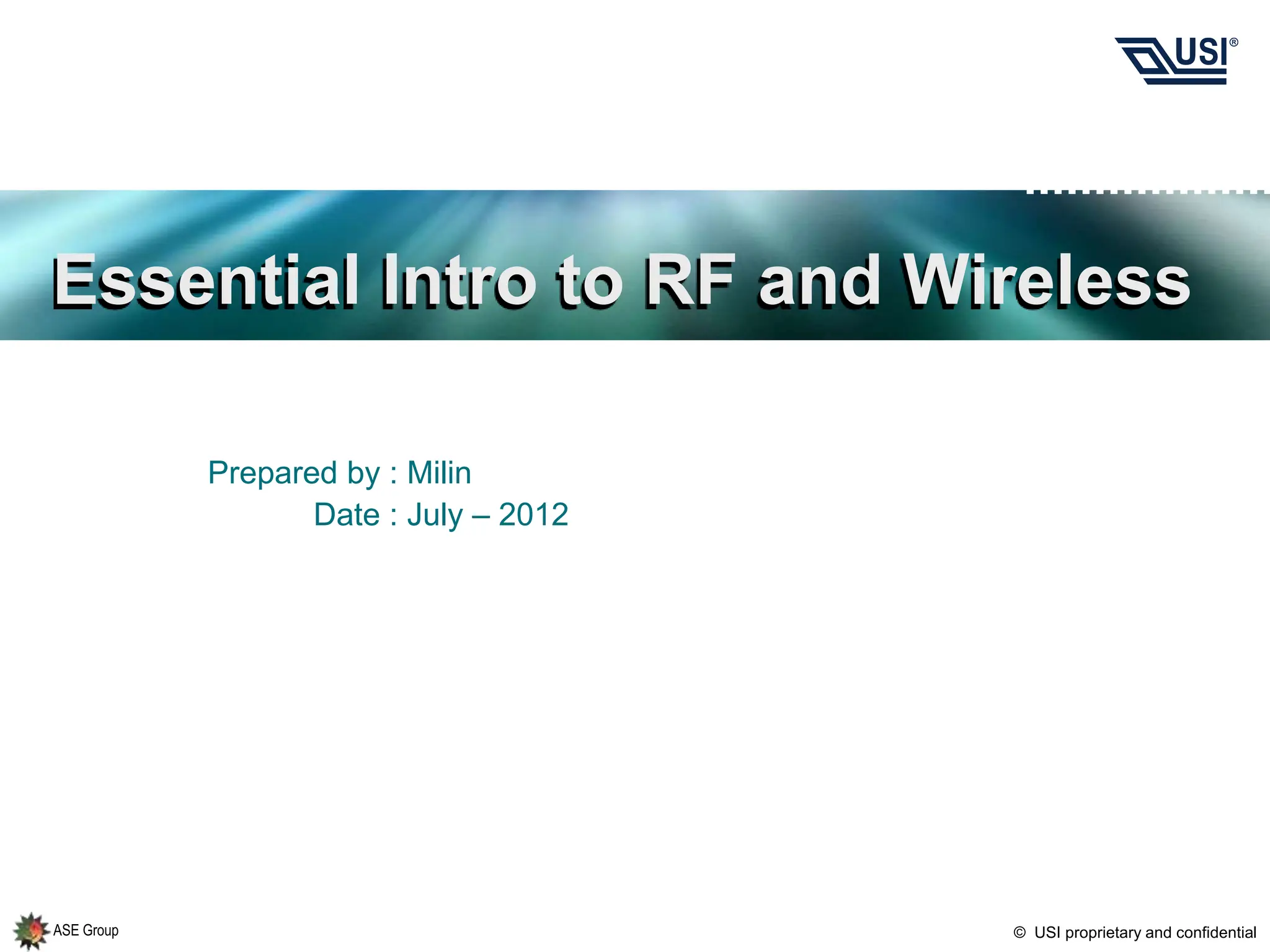 USI®

Essential Intro to RF and Wireless

Prepared by : Milin
Date : July – 2012

ASE Group

© USI proprietary and confidential